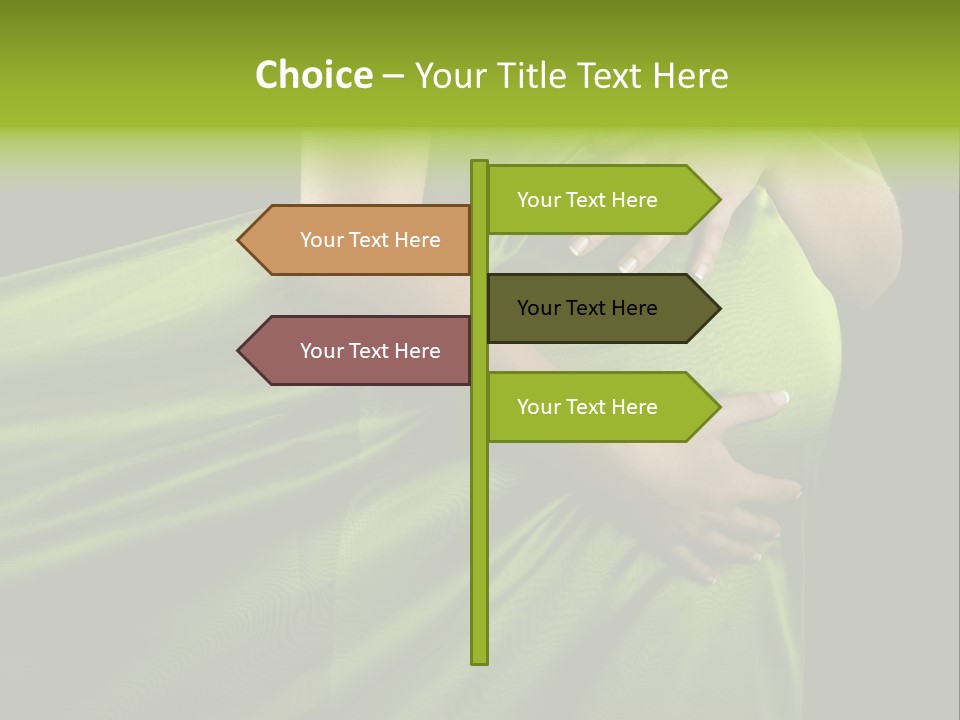 Choice – Your Title Text Here

Your Text Here

Your Text Here

Your Text Here

Your Text Here

Your Text Here